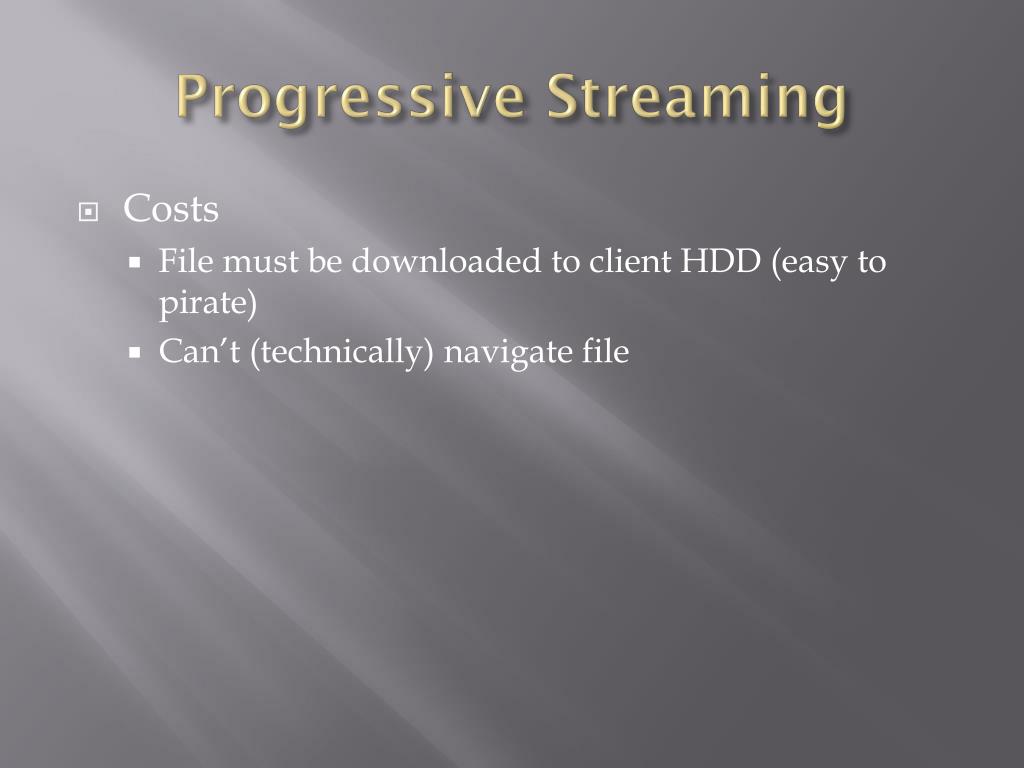 Progressive Streaming

Costs

File must be downloaded to client HDD (easy to pirate)

Can’t (technically) navigate file